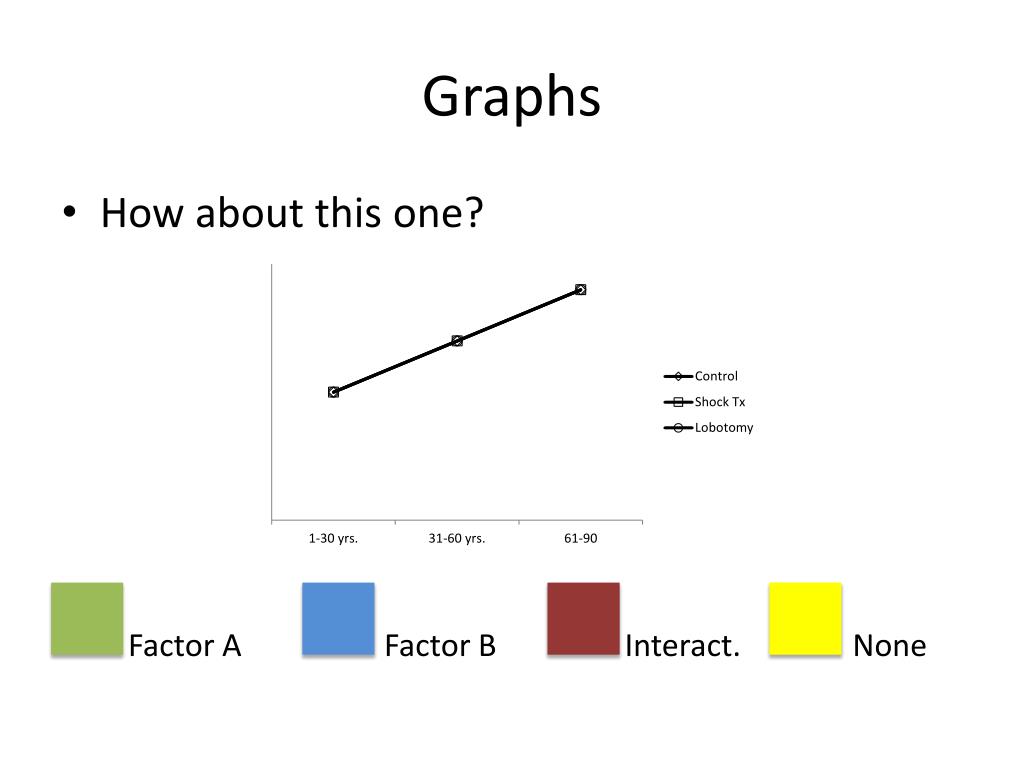 Graphs

• How about this one?

Control
Shock Tx
Lobotomy

1-30 yrs.
31-60 yrs.
61-90

Factor A
Factor B
Interact.
None